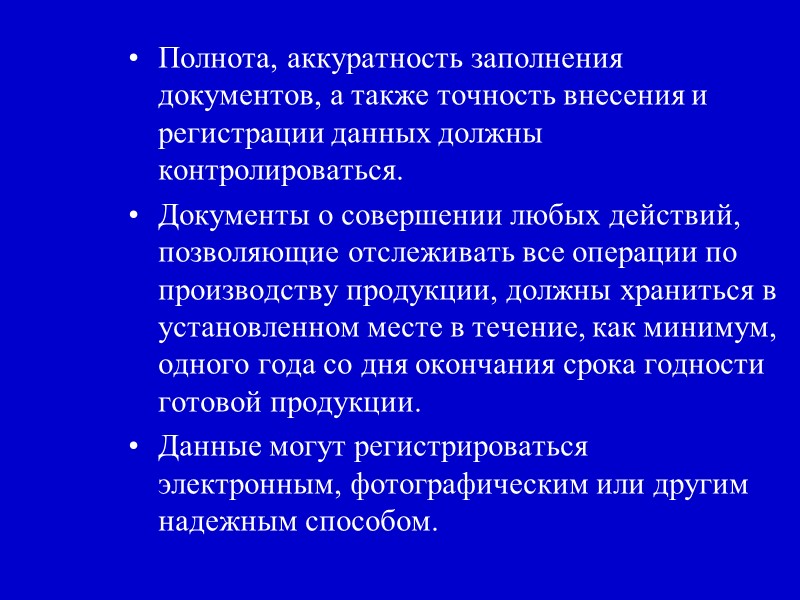 • Полнота, аккуратность заполнения документов, а также точность внесения и регистрации данных должны контролироваться.

• Документы о совершении любых действий, позволяющие отслеживать все операции по производству продукции, должны храниться в установленном месте в течение, как минимум, одного года со дня окончания срока годности готовой продукции.

• Данные могут регистрироваться электронным, фотографическим или другим надежным способом.